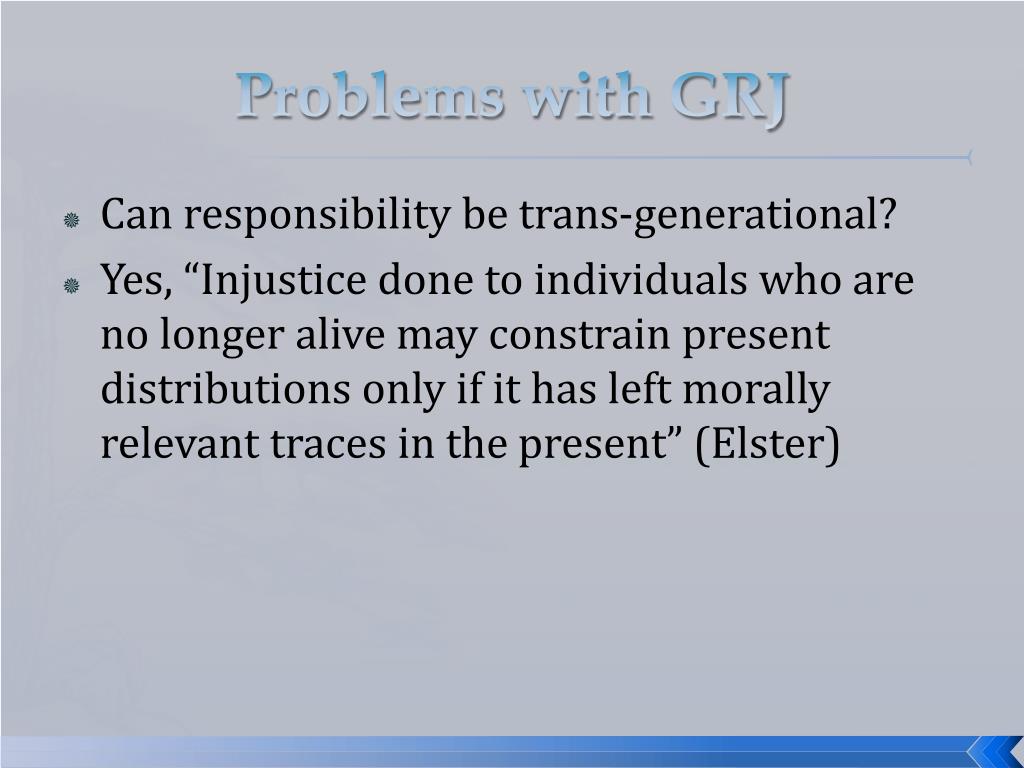 Problems with GRJ

Can responsibility be trans-generational?

Yes, “Injustice done to individuals who are no longer alive may constrain present distributions only if it has left morally relevant traces in the present” (Elster)